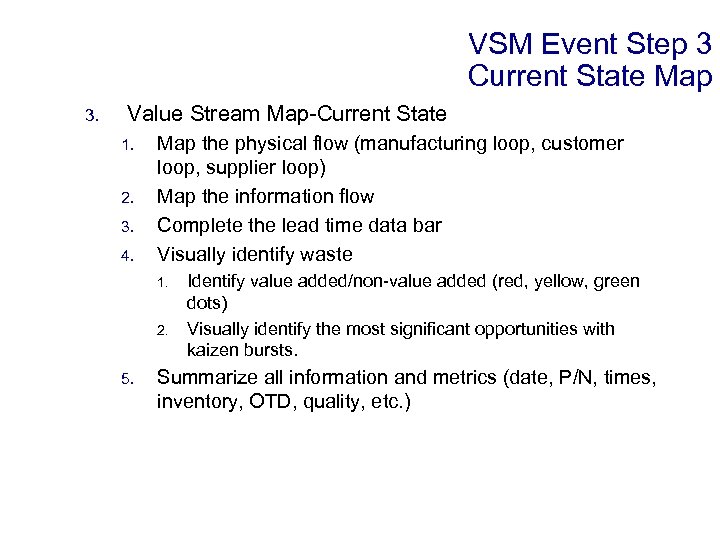 VSM Event Step 3
Current State Map

3. Value Stream Map-Current State
1. Map the physical flow (manufacturing loop, customer loop, supplier loop)
2. Map the information flow
3. Complete the lead time data bar
4. Visually identify waste
1. Identify value added/non-value added (red, yellow, green dots)
2. Visually identify the most significant opportunities with kaizen bursts.
5. Summarize all information and metrics (date, P/N, times, inventory, OTD, quality, etc.)